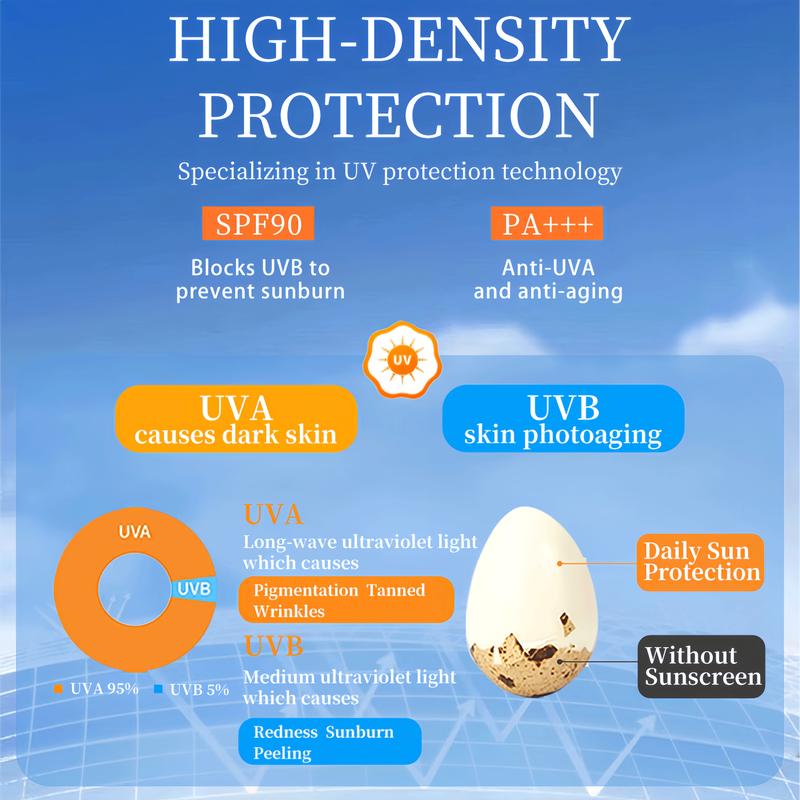 HIGH-DENSITY PROTECTION

Specializing in UV protection technology

SPF90

Blocks UVB to prevent sunburn

PA+++

Anti-UVA and anti-aging

UV

UVA
causes dark skin

UVB
skin photoaging

UVA

UVB

UVA 95%   UVB 5%

UVA
Long-wave ultraviolet light which causes

Pigmentation Tanned Wrinkles

UVB
Medium ultraviolet light which causes

Redness Sunburn Peeling

Daily Sun Protection

Without Sunscreen